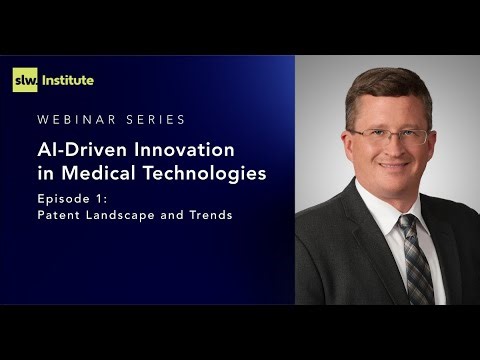 slw. Institute

WEBINAR SERIES

AI-Driven Innovation in Medical Technologies

Episode 1:
Patent Landscape and Trends